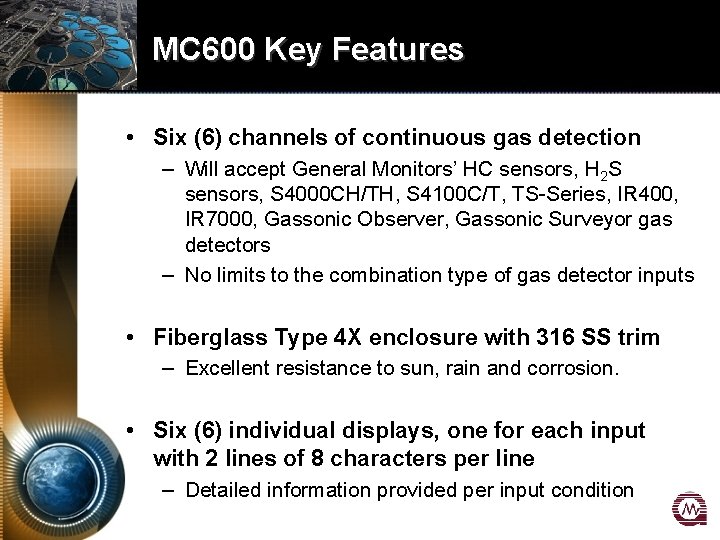 MC600 Key Features

• Six (6) channels of continuous gas detection

– Will accept General Monitors' HC sensors, $H_2S$ sensors, S4000CH/TH, S4100C/T, TS-Series, IR400, IR7000, Gassonic Observer, Gassonic Surveyor gas detectors

– No limits to the combination type of gas detector inputs

• Fiberglass Type 4X enclosure with 316 SS trim

– Excellent resistance to sun, rain and corrosion.

• Six (6) individual displays, one for each input with 2 lines of 8 characters per line

– Detailed information provided per input condition